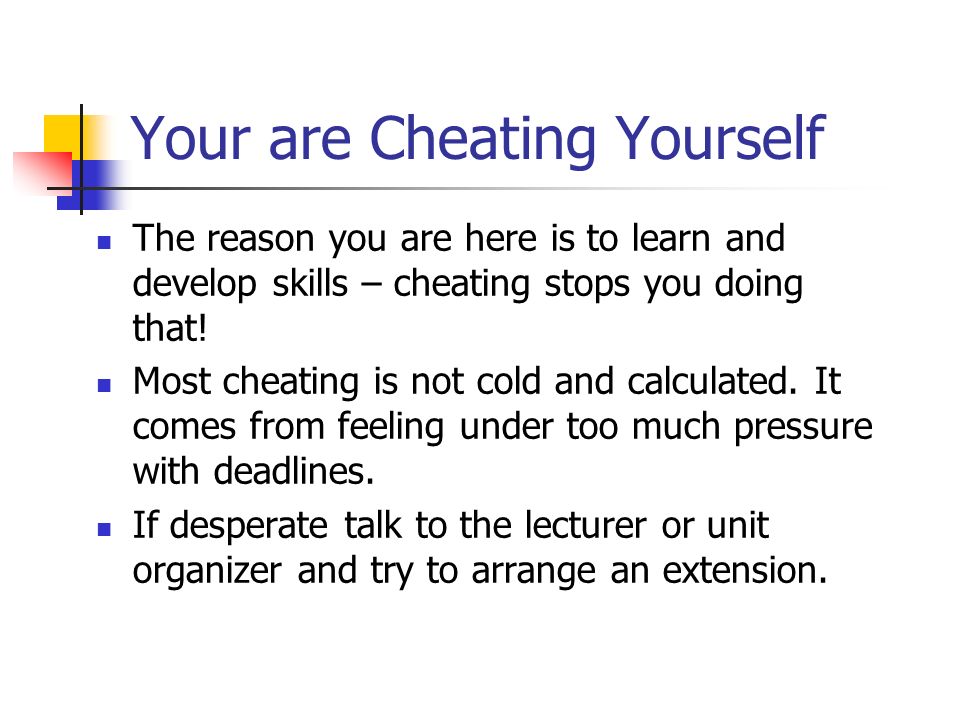 Your are Cheating Yourself

- The reason you are here is to learn and develop skills – cheating stops you doing that!
- Most cheating is not cold and calculated. It comes from feeling under too much pressure with deadlines.
- If desperate talk to the lecturer or unit organizer and try to arrange an extension.